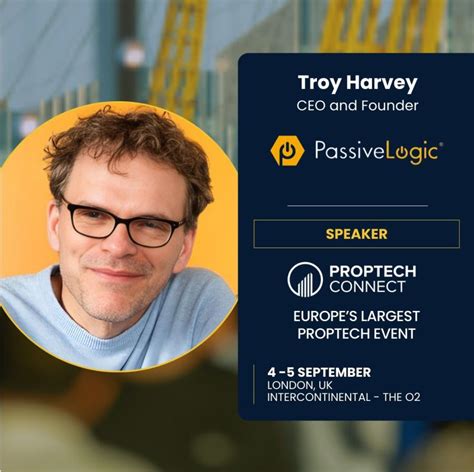 Troy Harvey
CEO and Founder

PassiveLogic®

SPEAKER

PROPTECH
CONNECT

EUROPE'S LARGEST
PROPTECH EVENT

4 -5 SEPTEMBER
LONDON, UK
INTERCONTINENTAL - THE O2